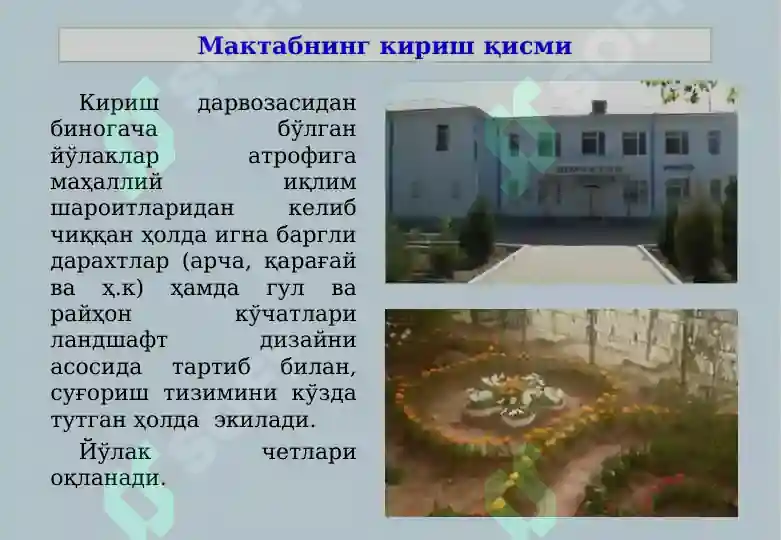 Мактабнинг кириш қисми

Кириш дарвозасидан биногача бўлган йўлаклар атрофига маҳаллий иқлим шароитларидан келиб чиққан ҳолда игна баргли дарахтлар (арча, қарағай ва ҳ.к) ҳамда гул ва райҳон кўчатлари ландшафт дизайни асосида тартиб билан, суғориш тизимини кўзда тутган ҳолда экилади.

Йўлак четлари оқланади.